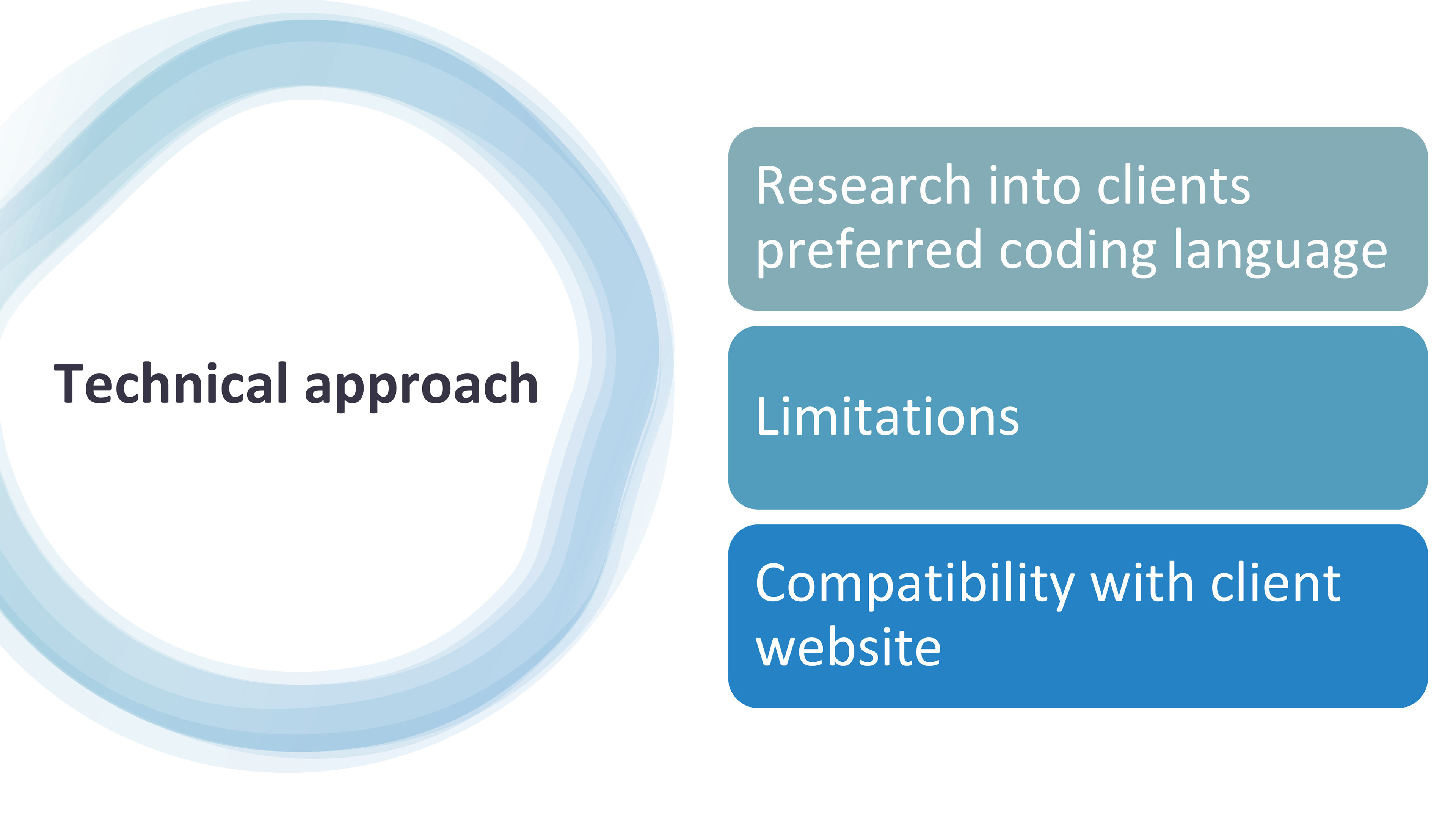 Technical approach

Research into clients preferred coding language

Limitations

Compatibility with client website